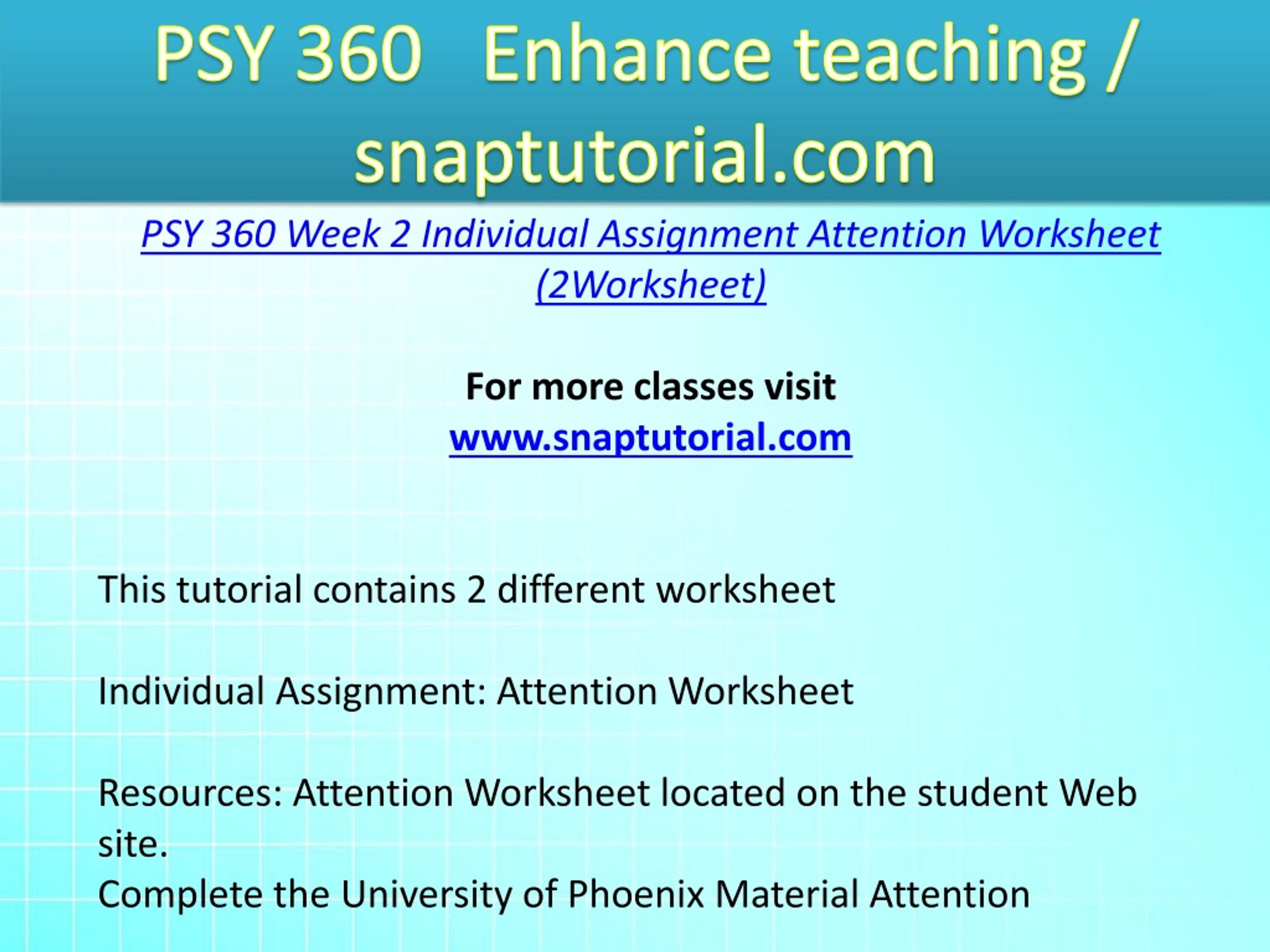 PSY 360 Enhance teaching / snaptutorial.com

PSY 360 Week 2 Individual Assignment Attention Worksheet (2Worksheet)

For more classes visit
www.snaptutorial.com

This tutorial contains 2 different worksheet

Individual Assignment: Attention Worksheet

Resources: Attention Worksheet located on the student Web site.
Complete the University of Phoenix Material Attention